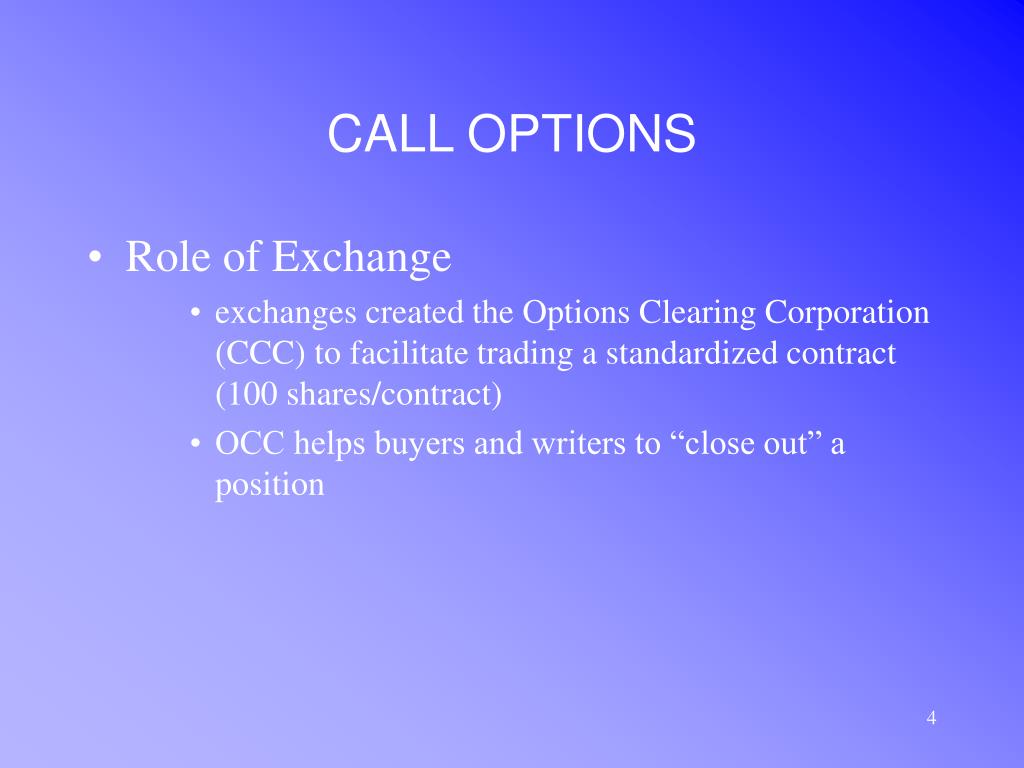 CALL OPTIONS

• Role of Exchange
  • exchanges created the Options Clearing Corporation (CCC) to facilitate trading a standardized contract (100 shares/contract)
  • OCC helps buyers and writers to “close out” a position

4